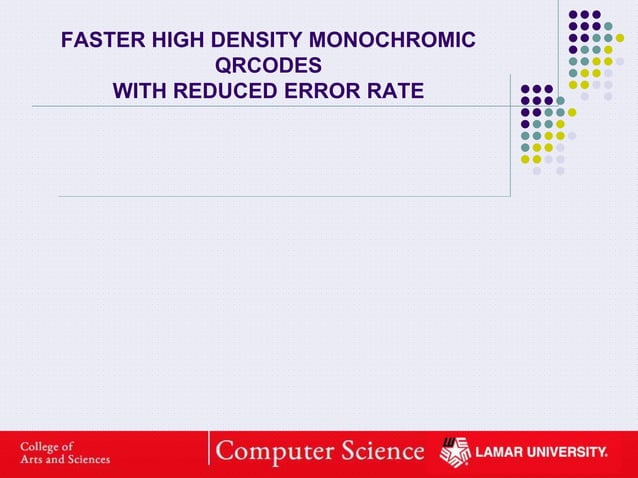 FASTER HIGH DENSITY MONOCHROMIC QRCODES
WITH REDUCED ERROR RATE

College of
Arts and Sciences

Computer Science

LAMAR UNIVERSITY.